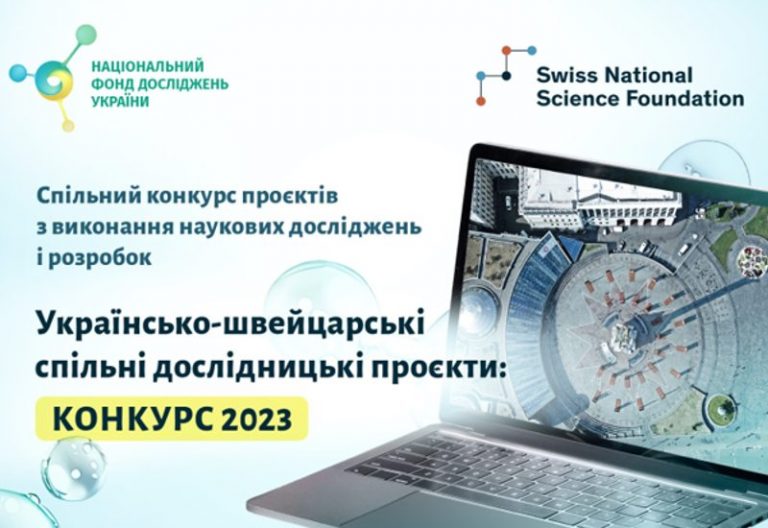 НАЦІОНАЛЬНИЙ ФОНД ДОСЛІДЖЕНЬ УКРАЇНИ

Swiss National Science Foundation

Спільний конкурс проєктів з виконання наукових досліджень і розробок

Українсько-швейцарські спільні дослідницькі проєкти:

КОНКУРС 2023